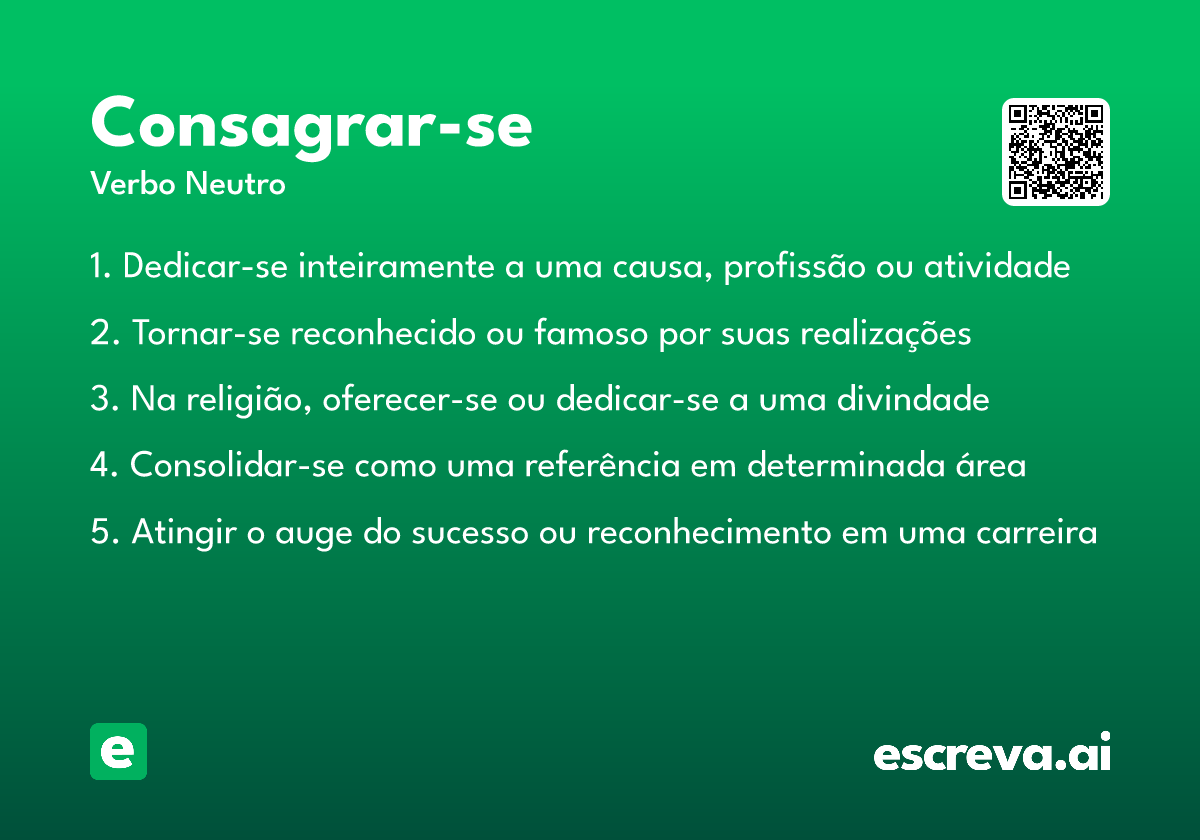 Consagrar-se
Verbo Neutro

1. Dedicar-se inteiramente a uma causa, profissão ou atividade

2. Tornar-se reconhecido ou famoso por suas realizações

3. Na religião, oferecer-se ou dedicar-se a uma divindade

4. Consolidar-se como uma referência em determinada área

5. Atingir o auge do sucesso ou reconhecimento em uma carreira

e

escreva.ai